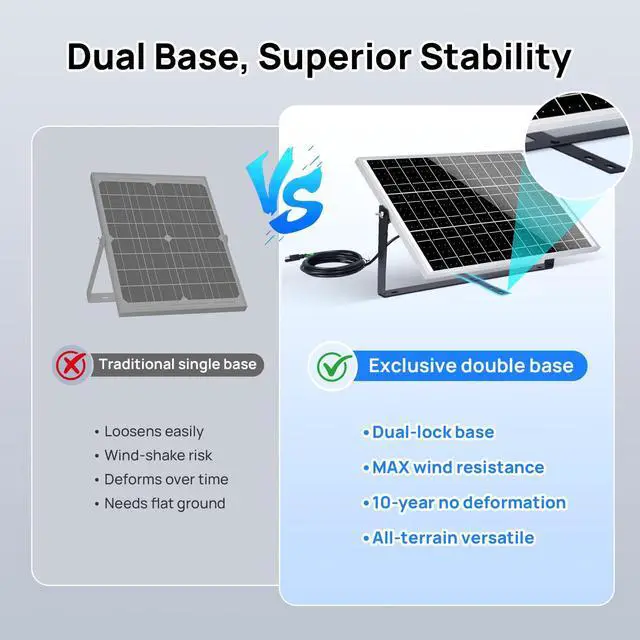 Dual Base, Superior Stability

VS

Traditional single base

• Loosens easily
• Wind-shake risk
• Deforms over time
• Needs flat ground

Exclusive double base

• Dual-lock base
• MAX wind resistance
• 10-year no deformation
• All-terrain versatile